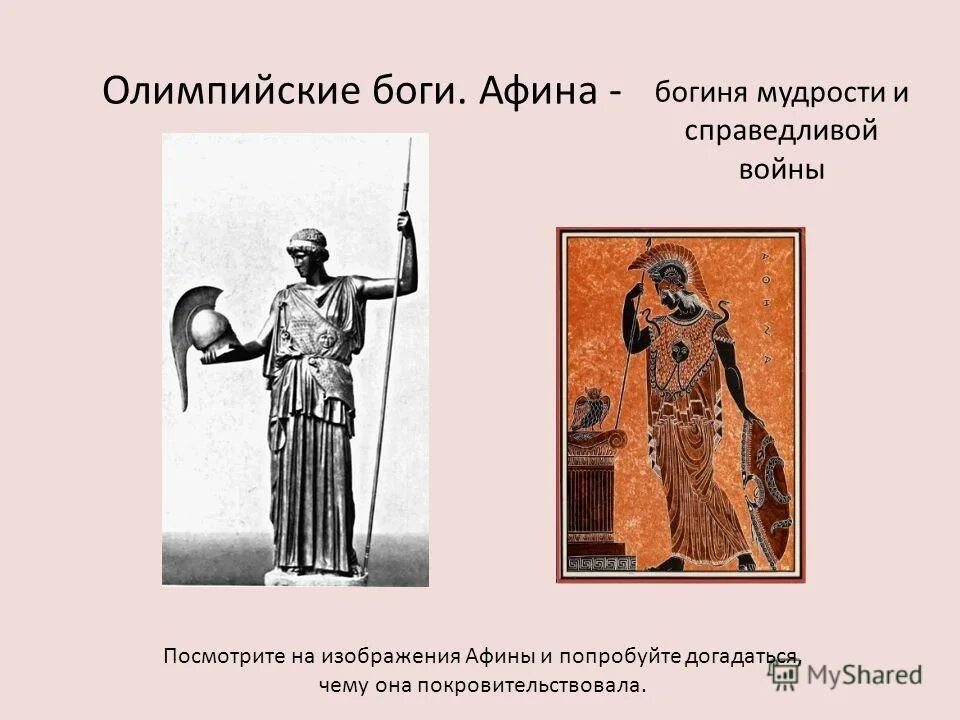 Олимпийские боги. Афина - богиня мудрости и справедливой войны

ΑΘΗΝΑ

Посмотрите на изображения Афины и попробуйте догадаться, чему она покровительствовала.

MyShared